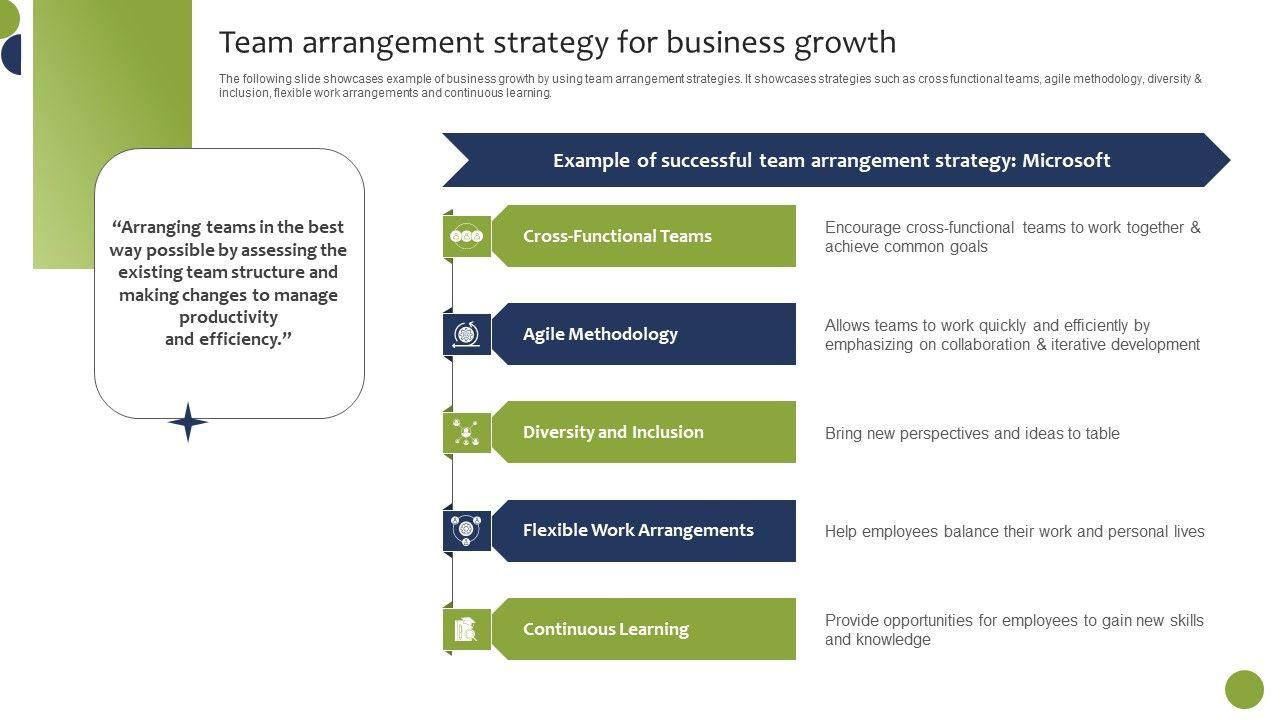 Team arrangement strategy for business growth

The following slide showcases example of business growth by using team arrangement strategies. It showcases strategies such as cross functional teams, agile methodology, diversity & inclusion, flexible work arrangements and continuous learning.

“Arranging teams in the best way possible by assessing the existing team structure and making changes to manage productivity and efficiency.”

Example of successful team arrangement strategy: Microsoft

Cross-Functional Teams

Encourage cross-functional teams to work together & achieve common goals

Agile Methodology

Allows teams to work quickly and efficiently by emphasizing on collaboration & iterative development

Diversity and Inclusion

Bring new perspectives and ideas to table

Flexible Work Arrangements

Help employees balance their work and personal lives

Continuous Learning

Provide opportunities for employees to gain new skills and knowledge